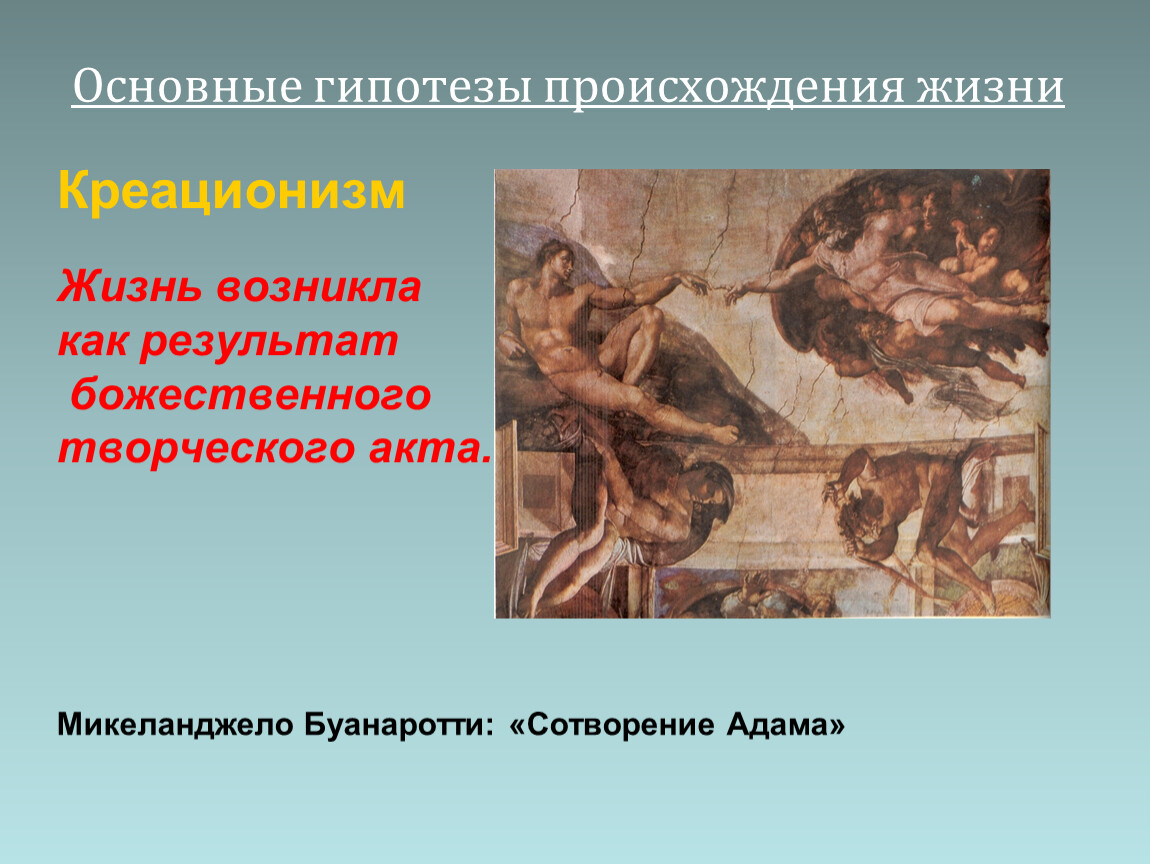 Основные гипотезы происхождения жизни

Креационизм

Жизнь возникла как результат божественного творческого акта.

Микеланджело Буанаротти: «Сотворение Адама»